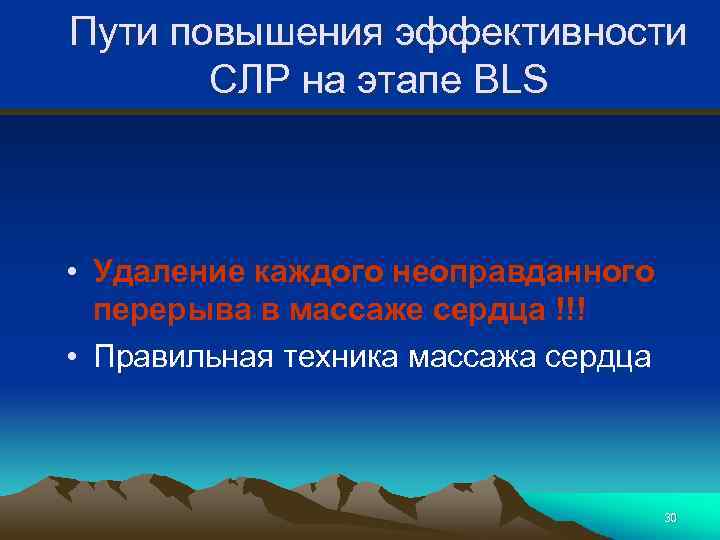 Пути повышения эффективности СЛР на этапе BLS

• Удаление каждого неоправданного перерыва в массаже сердца !!!
• Правильная техника массажа сердца

30